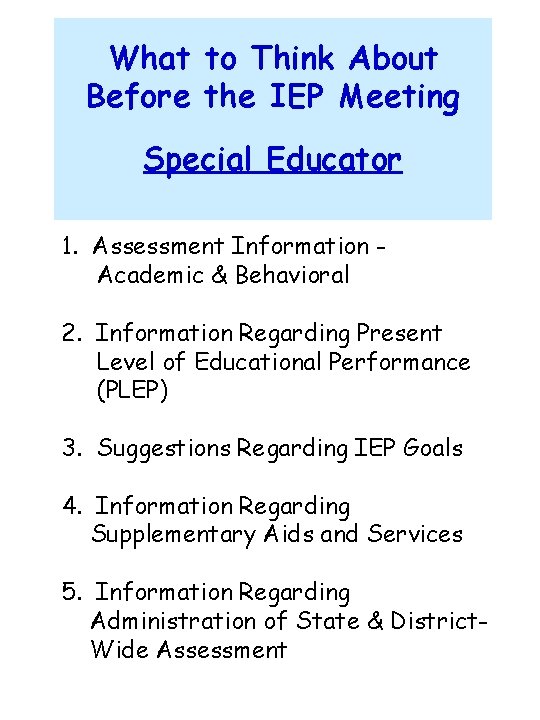 What to Think About Before the IEP Meeting

Special Educator

1. Assessment Information - Academic & Behavioral

2. Information Regarding Present Level of Educational Performance (PLEP)

3. Suggestions Regarding IEP Goals

4. Information Regarding Supplementary Aids and Services

5. Information Regarding Administration of State & District-Wide Assessment